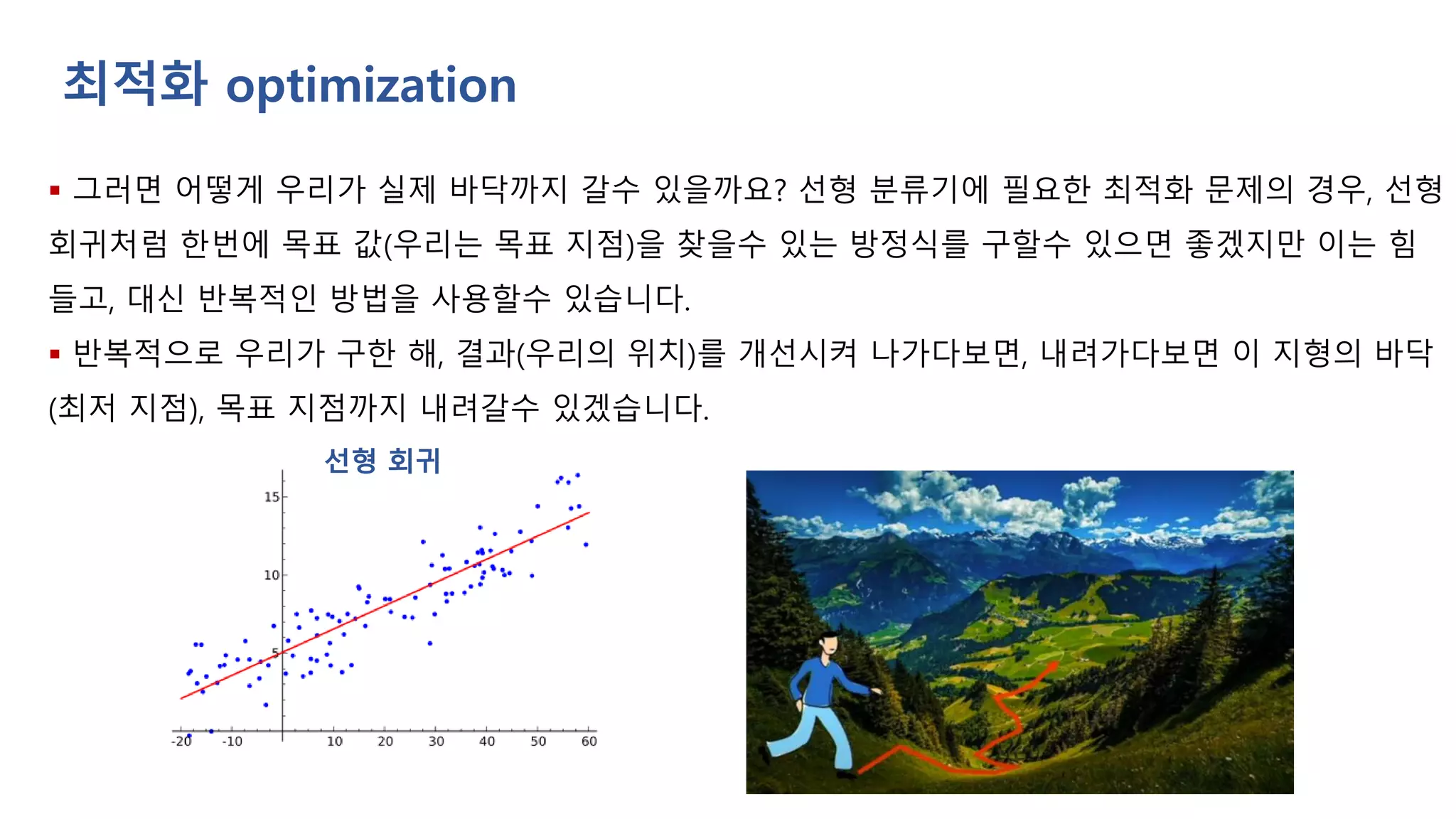 최적화 optimization

▪ 그러면 어떻게 우리가 실제 바닥까지 갈수 있을까요? 선형 분류기에 필요한 최적화 문제의 경우, 선형 회귀처럼 한번에 목표 값(우리는 목표 지점)을 찾을수 있는 방정식를 구할수 있으면 좋겠지만 이는 힘들고, 대신 반복적인 방법을 사용할수 있습니다.

▪ 반복적으로 우리가 구한 해, 결과(우리의 위치)를 개선시켜 나가다보면, 내려가다보면 이 지형의 바닥(최저 지점), 목표 지점까지 내려갈수 있겠습니다.

선형 회귀

15
10
5
-20 -10 10 20 30 40 50 60